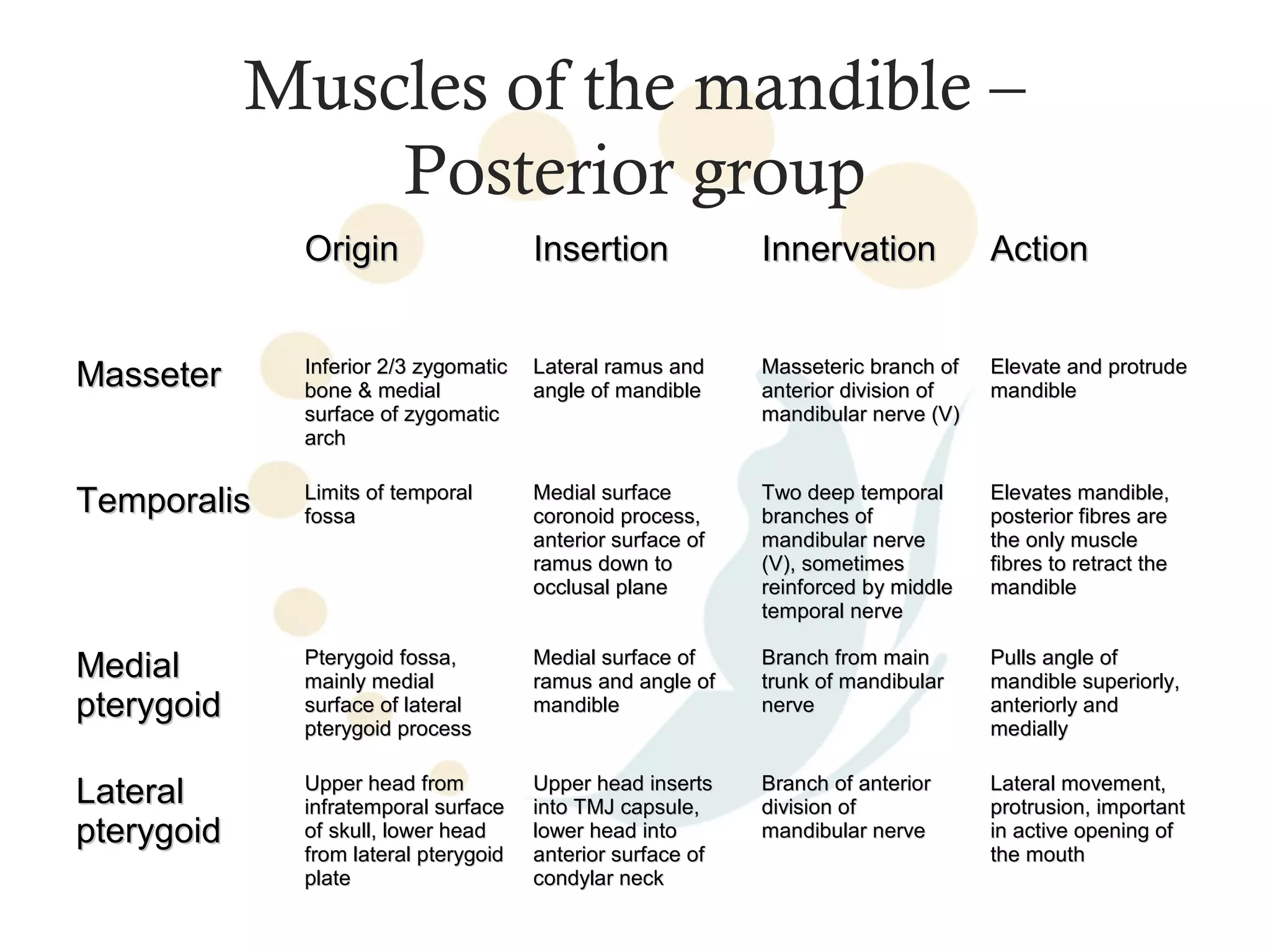 Muscles of the mandible – Posterior group

| | Origin | Insertion | Innervation | Action |
|---|---|---|---|---|
| Masseter | Inferior 2/3 zygomatic bone & medial surface of zygomatic arch | Lateral ramus and angle of mandible | Masseteric branch of anterior division of mandibular nerve (V) | Elevate and protrude mandible |
| Temporalis | Limits of temporal fossa | Medial surface coronoid process, anterior surface of ramus down to occlusal plane | Two deep temporal branches of mandibular nerve (V), sometimes reinforced by middle temporal nerve | Elevates mandible, posterior fibres are the only muscle fibres to retract the mandible |
| Medial pterygoid | Pterygoid fossa, mainly medial surface of lateral pterygoid process | Medial surface of ramus and angle of mandible | Branch from main trunk of mandibular nerve | Pulls angle of mandible superiorly, anteriorly and medially |
| Lateral pterygoid | Upper head from infratemporal surface of skull, lower head from lateral pterygoid plate | Upper head inserts into TMJ capsule, lower head into anterior surface of condylar neck | Branch of anterior division of mandibular nerve | Lateral movement, protrusion, important in active opening of the mouth |